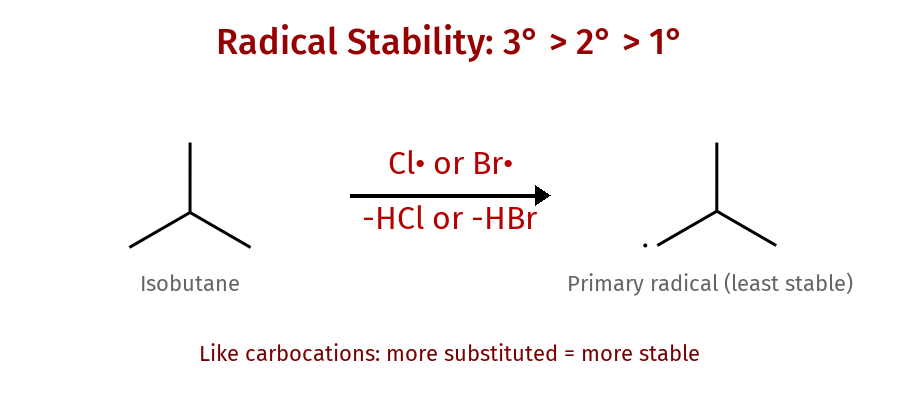 Radical Stability: 3° > 2° > 1°

Cl• or Br•

-HCl or -HBr

Isobutane

Primary radical (least stable)

Like carbocations: more substituted = more stable